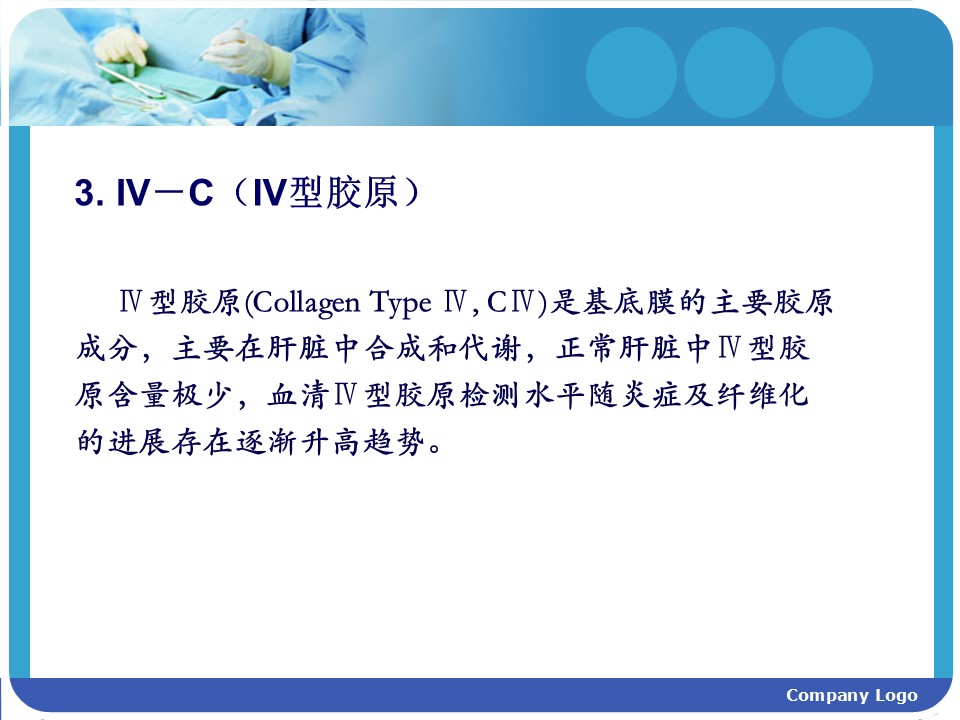 3. IV－C（IV型胶原）

Ⅳ型胶原(Collagen Type Ⅳ, CⅣ)是基底膜的主要胶原成分，主要在肝脏中合成和代谢，正常肝脏中Ⅳ型胶原含量极少，血清Ⅳ型胶原检测水平随炎症及纤维化的进展存在逐渐升高趋势。

Company Logo